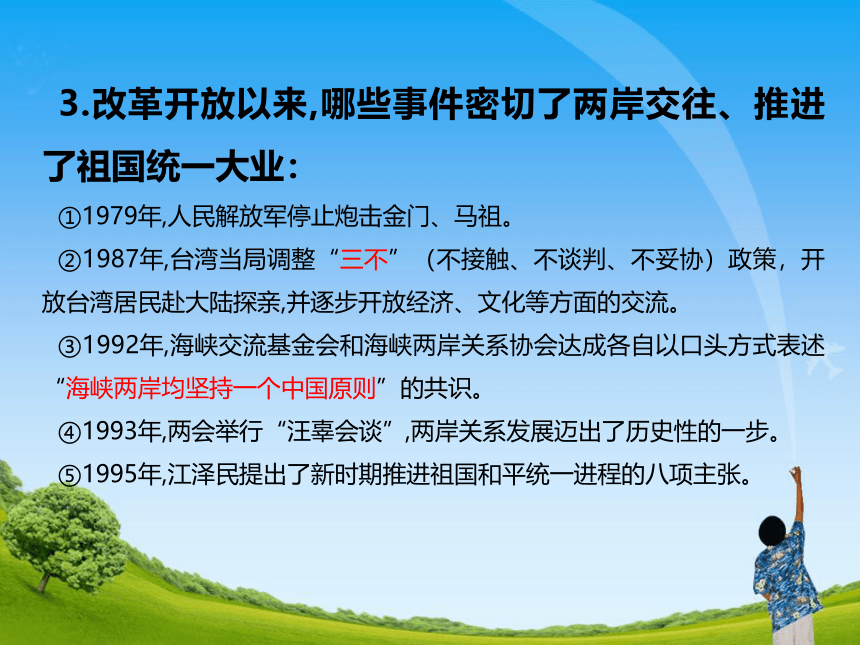 3.改革开放以来,哪些事件密切了两岸交往、推进了祖国统一大业：

①1979年,人民解放军停止炮击金门、马祖。

②1987年,台湾当局调整“三不”（不接触、不谈判、不妥协）政策，开放台湾居民赴大陆探亲,并逐步开放经济、文化等方面的交流。

③1992年,海峡交流基金会和海峡两岸关系协会达成各自以口头方式表述“海峡两岸均坚持一个中国原则”的共识。

④1993年,两会举行“汪辜会谈”,两岸关系发展迈出了历史性的一步。

⑤1995年,江泽民提出了新时期推进祖国和平统一进程的八项主张。